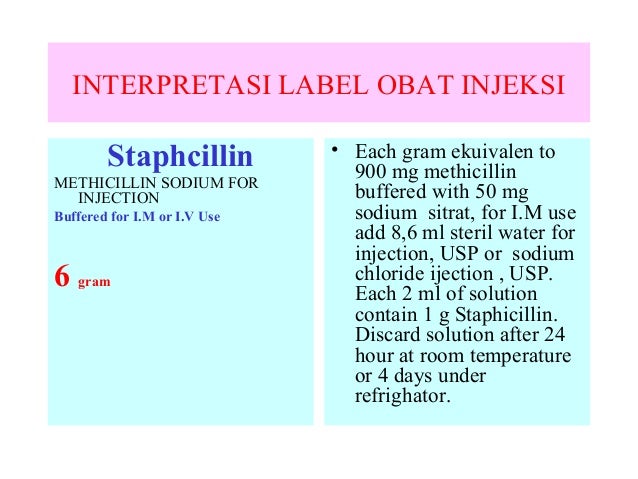 INTERPRETASI LABEL OBAT INJEKSI

Staphcillin

METHICILLIN SODIUM FOR INJECTION

Buffered for I.M or I.V Use

6 gram

• Each gram ekuivalen to 900 mg methicillin buffered with 50 mg sodium sitrat, for I.M use add 8,6 ml steril water for injection, USP or sodium chloride ijection , USP. Each 2 ml of solution contain 1 g Staphicillin. Discard solution after 24 hour at room temperature or 4 days under refrighator.